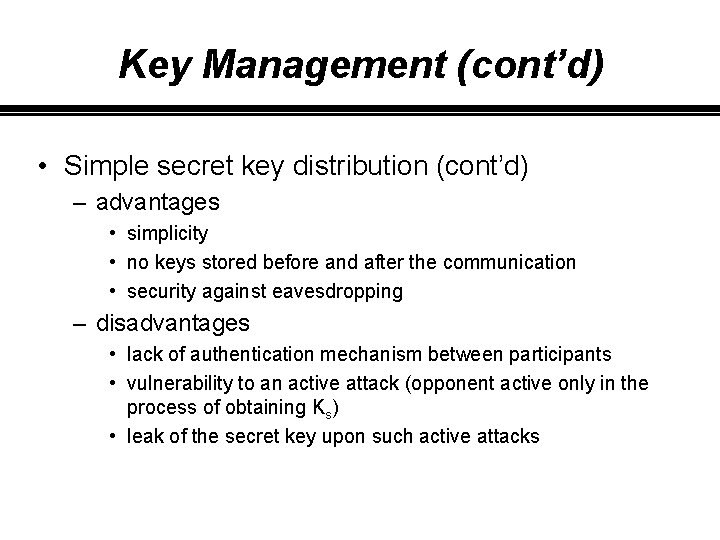 Key Management (cont'd)

• Simple secret key distribution (cont'd)
– advantages
• simplicity
• no keys stored before and after the communication
• security against eavesdropping
– disadvantages
• lack of authentication mechanism between participants
• vulnerability to an active attack (opponent active only in the process of obtaining $K_s$)
• leak of the secret key upon such active attacks